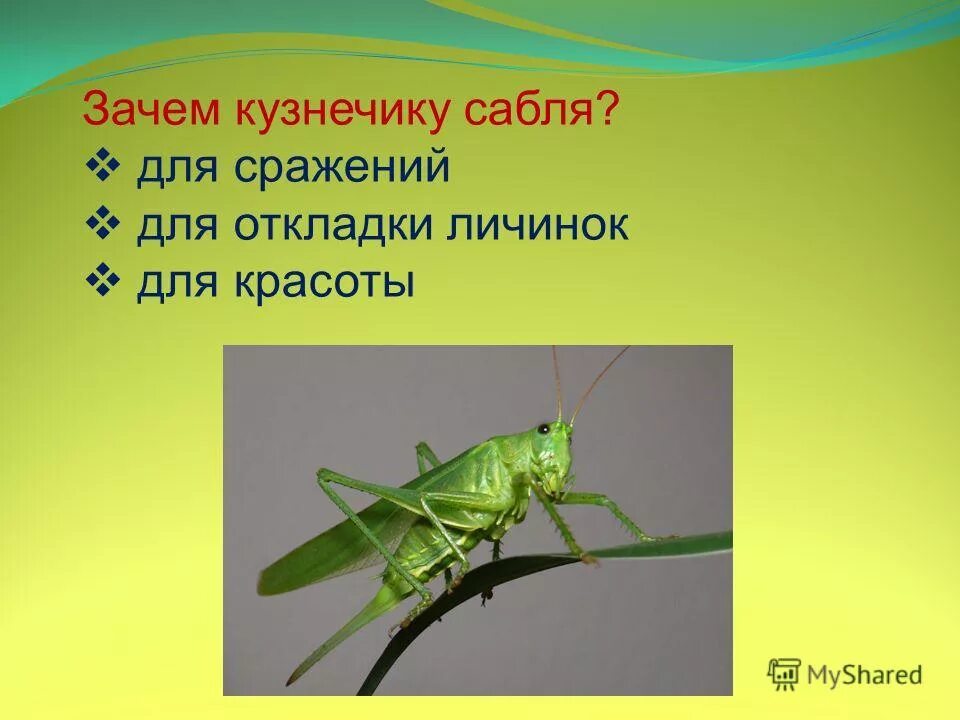 Зачем кузнечику сабля?
❖ для сражений
❖ для откладки личинок
❖ для красоты

MyShared